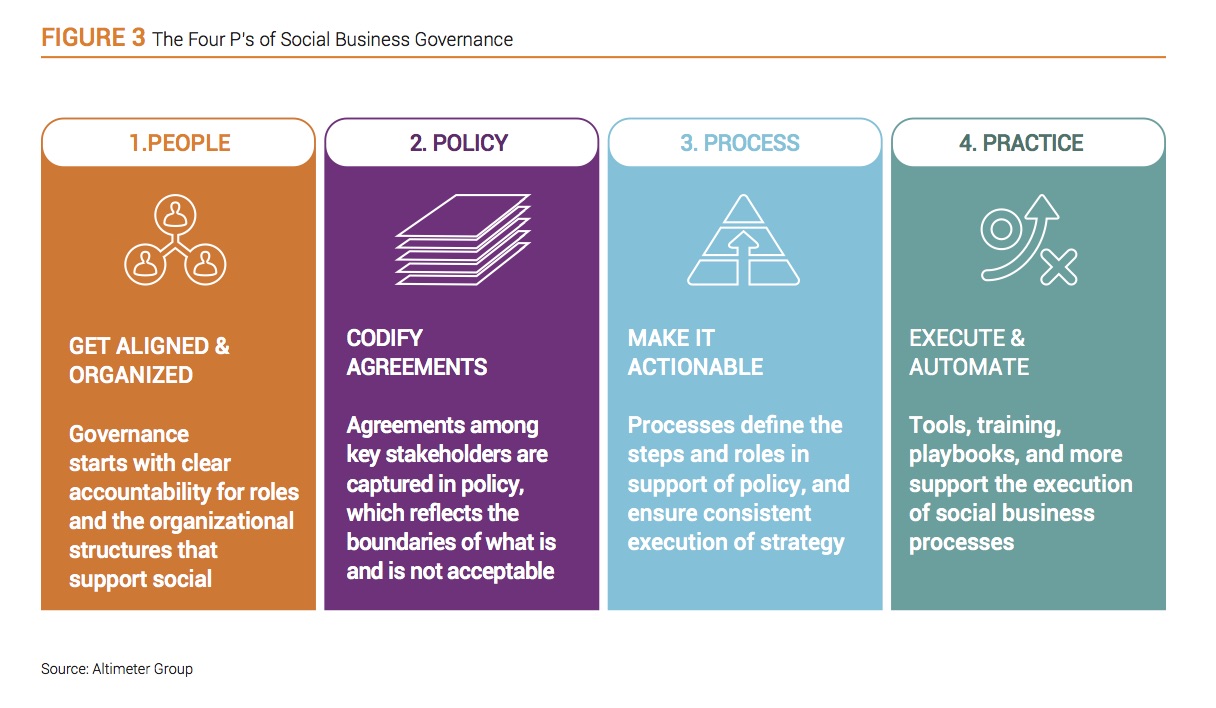 FIGURE 3 The Four P's of Social Business Governance

1.PEOPLE

GET ALIGNED & ORGANIZED

Governance starts with clear accountability for roles and the organizational structures that support social

2. POLICY

CODIFY AGREEMENTS

Agreements among key stakeholders are captured in policy, which reflects the boundaries of what is and is not acceptable

3. PROCESS

MAKE IT ACTIONABLE

Processes define the steps and roles in support of policy, and ensure consistent execution of strategy

4. PRACTICE

EXECUTE & AUTOMATE

Tools, training, playbooks, and more support the execution of social business processes

Source: Altimeter Group